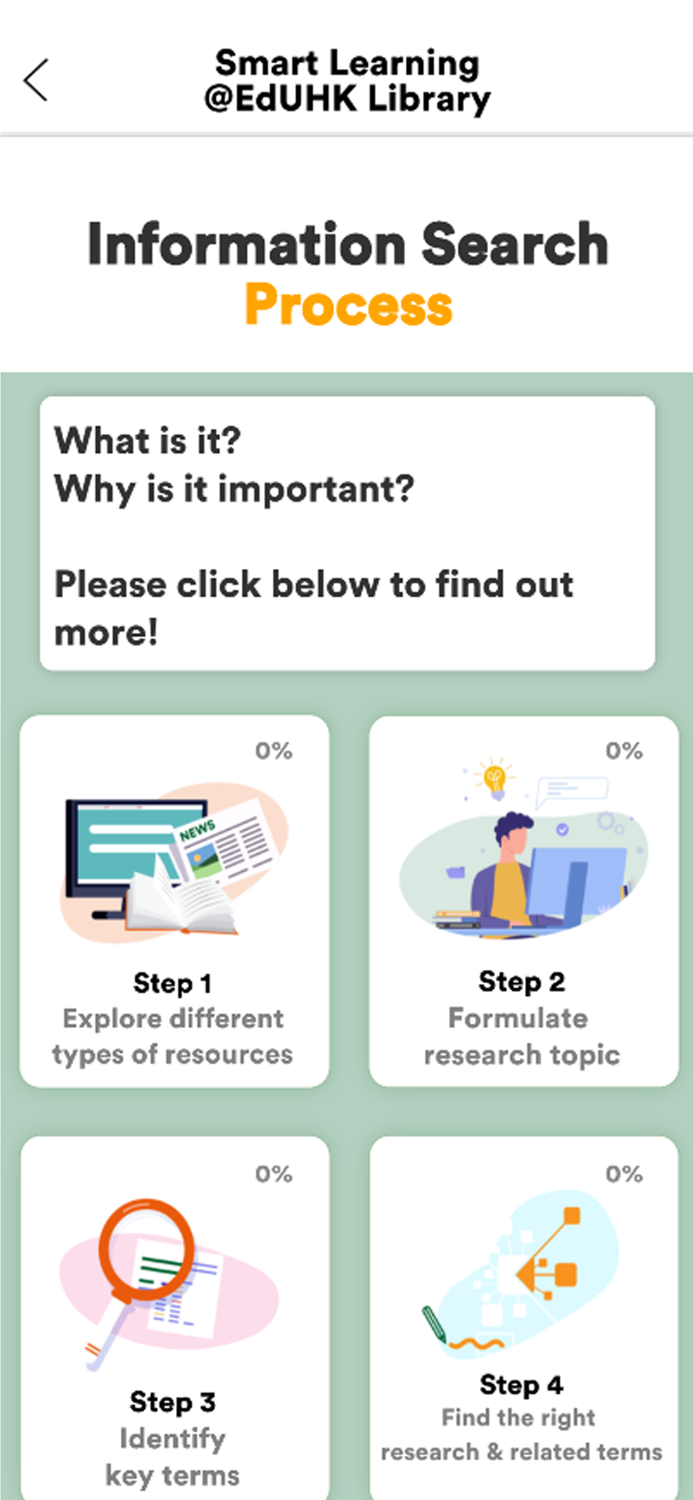 Smart Learning
@EdUHK Library

Information Search
Process

What is it?
Why is it important?

Please click below to find out more!

0%

NEWS

Step 1
Explore different types of resources

0%

Step 2
Formulate research topic

0%

Step 3
Identify key terms

0%

Step 4
Find the right research & related terms